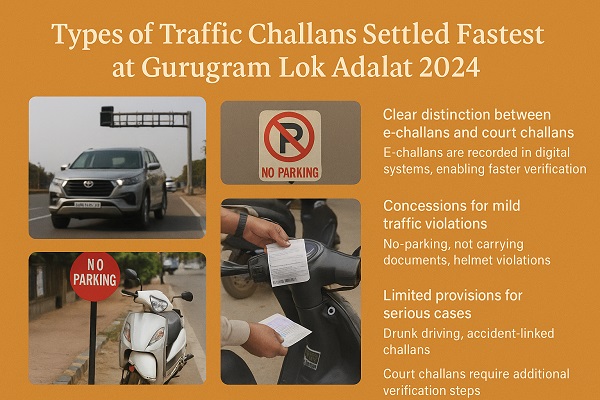 Types of Traffic Challans Settled Fastest at Gurugram Lok Adalat 2024

NO PARKING

NO PARKING

Clear distinction between e-challans and court challans

E-challans are recorded in digital systems, enabling faster verification

Concessions for mild traffic violations

No-parking, not carrying documents, helmet violations

Limited provisions for serious cases

Drunk driving, accident-linked challans

Court challans require additional verification steps